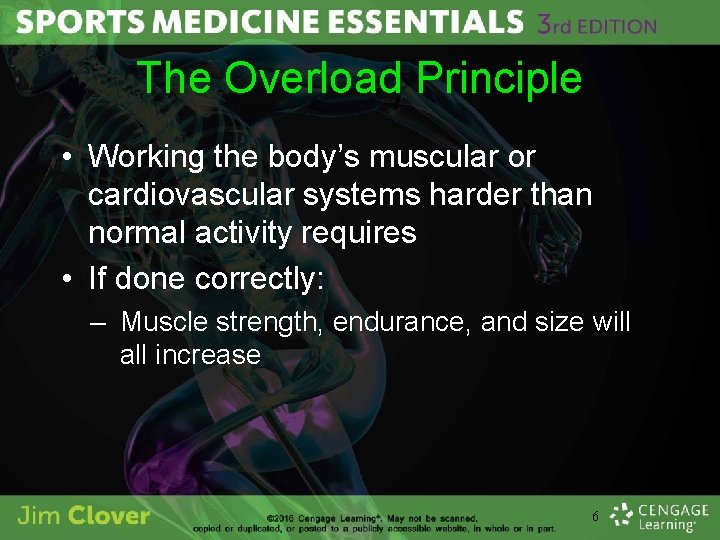 SPORTS MEDICINE ESSENTIALS 3rd EDITION

The Overload Principle

• Working the body's muscular or cardiovascular systems harder than normal activity requires

• If done correctly:

– Muscle strength, endurance, and size will all increase

Jim Clover

©2016 Cengage Learning®. May not be scanned, copied or duplicated, or posted to a publicly accessible website, in whole or in part.

6

CENGAGE Learning®